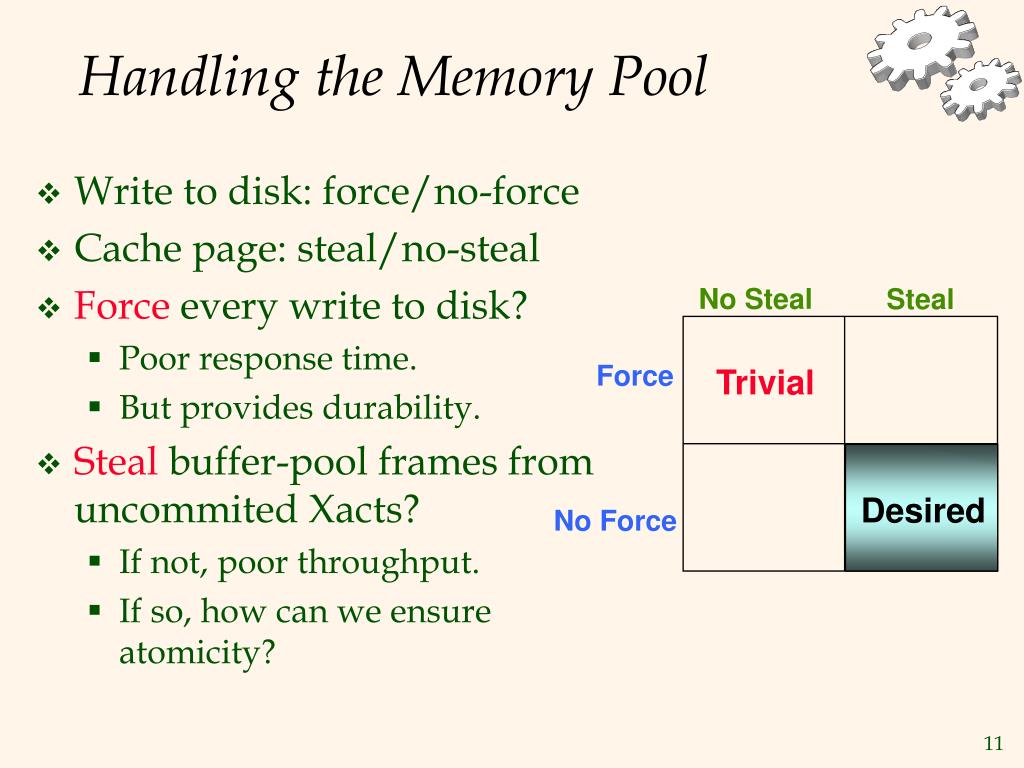 Handling the Memory Pool

❖ Write to disk: force/no-force
❖ Cache page: steal/no-steal
❖ Force every write to disk?
▪ Poor response time.
▪ But provides durability.
❖ Steal buffer-pool frames from uncommited Xacts?
▪ If not, poor throughput.
▪ If so, how can we ensure atomicity?

| | No Steal | Steal |
|---|---|---|
| Force | Trivial | |
| No Force | | Desired |

11